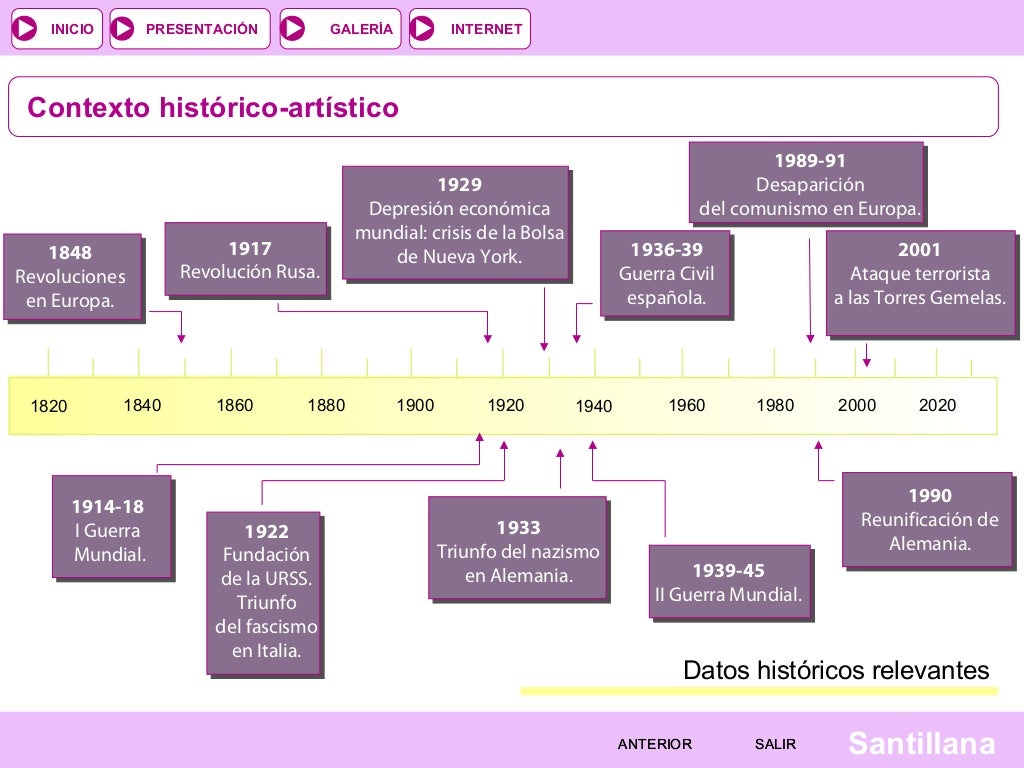 INICIO PRESENTACIÓN GALERÍA INTERNET

Contexto histórico-artístico

1848
Revoluciones en Europa.

1917
Revolución Rusa.

1929
Depresión económica mundial: crisis de la Bolsa de Nueva York.

1936-39
Guerra Civil española.

1989-91
Desaparición del comunismo en Europa.

2001
Ataque terrorista a las Torres Gemelas.

1820 1840 1860 1880 1900 1920 1940 1960 1980 2000 2020

1914-18
I Guerra Mundial.

1922
Fundación de la URSS. Triunfo del fascismo en Italia.

1933
Triunfo del nazismo en Alemania.

1939-45
II Guerra Mundial.

1990
Reunificación de Alemania.

Datos históricos relevantes

ANTERIOR SALIR Santillana